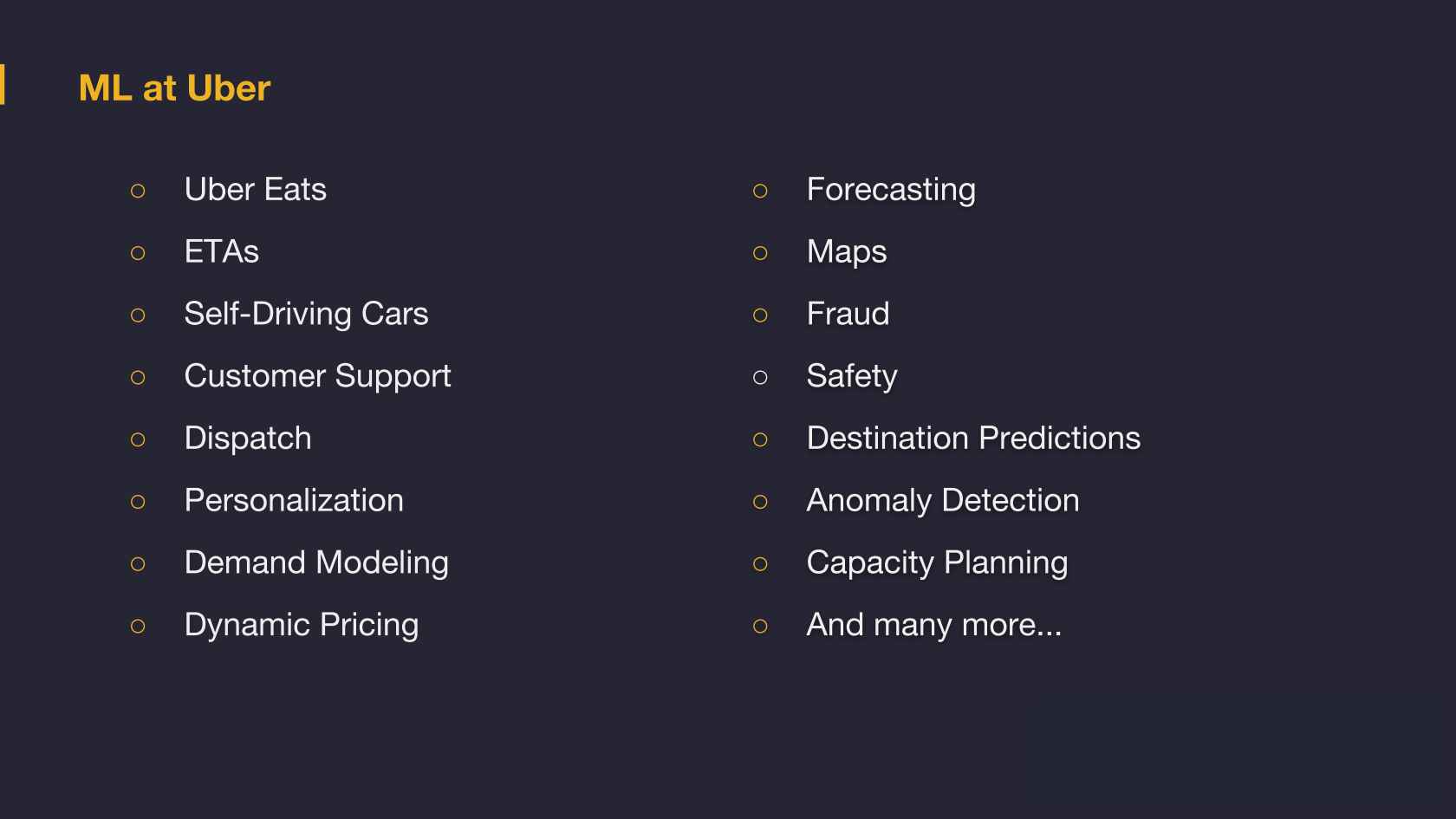 ML at Uber

○ Uber Eats
○ ETAs
○ Self-Driving Cars
○ Customer Support
○ Dispatch
○ Personalization
○ Demand Modeling
○ Dynamic Pricing

○ Forecasting
○ Maps
○ Fraud
○ Safety
○ Destination Predictions
○ Anomaly Detection
○ Capacity Planning
○ And many more...